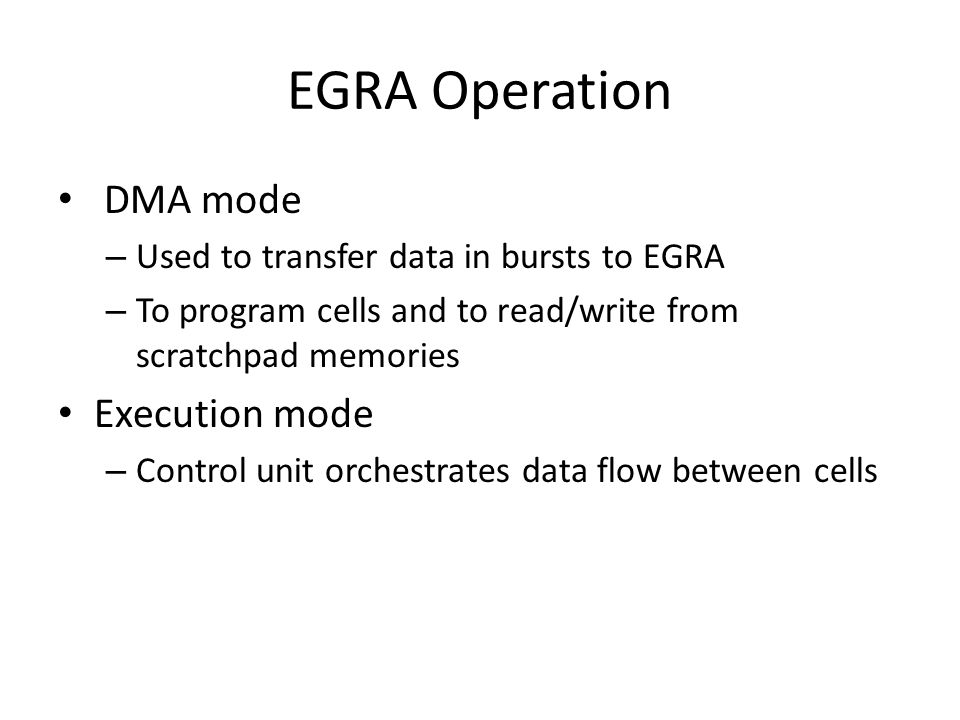 EGRA Operation

• DMA mode
– Used to transfer data in bursts to EGRA
– To program cells and to read/write from scratchpad memories

• Execution mode
– Control unit orchestrates data flow between cells